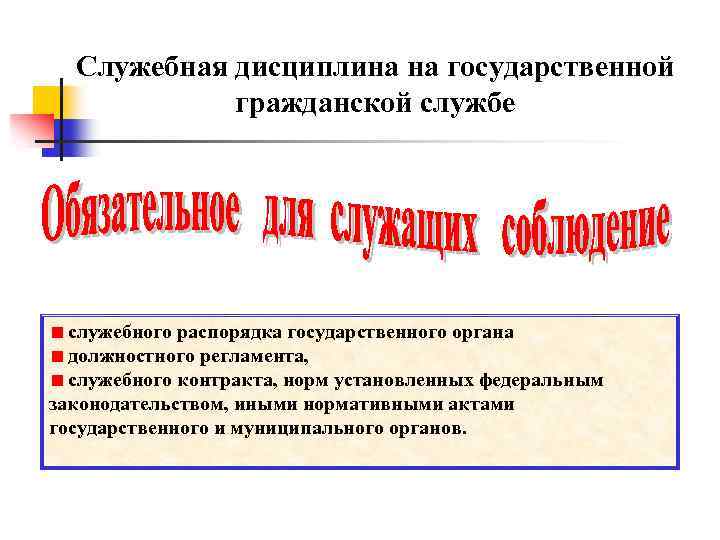 Служебная дисциплина на государственной гражданской службе

Обязательное для служащих соблюдение

■ служебного распорядка государственного органа
■ должностного регламента,
■ служебного контракта, норм установленных федеральным законодательством, иными нормативными актами государственного и муниципального органов.